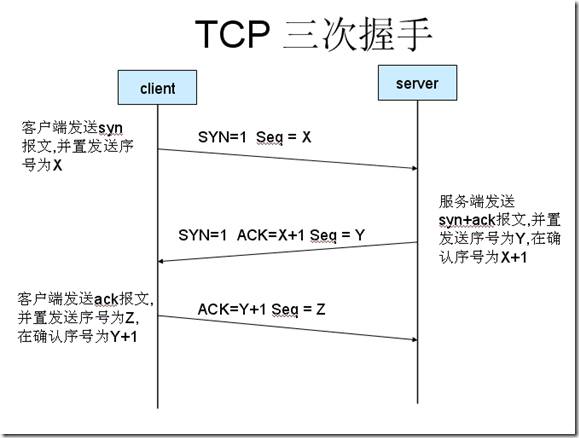 TCP 三次握手

client

server

客户端发送syn报文,并置发送序号为X

SYN=1 Seq = X

服务端发送syn+ack报文,并置发送序号为Y,在确认序号为X+1

SYN=1 ACK=X+1 Seq = Y

客户端发送ack报文,并置发送序号为Z,在确认序号为Y+1

ACK=Y+1 Seq = Z